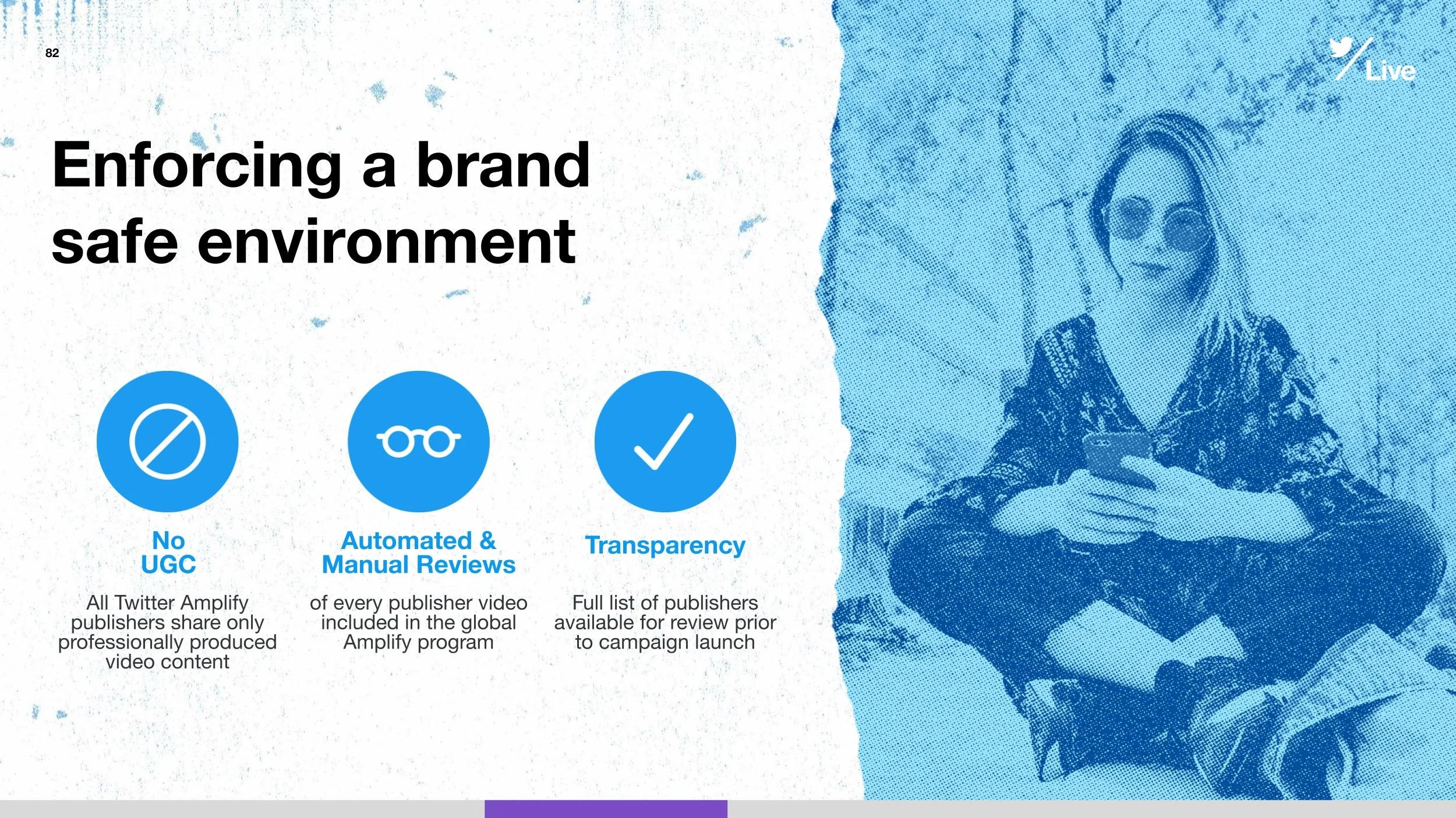 82

Live

Enforcing a brand safe environment

No UGC

All Twitter Amplify publishers share only professionally produced video content

Automated & Manual Reviews

of every publisher video included in the global Amplify program

Transparency

Full list of publishers available for review prior to campaign launch